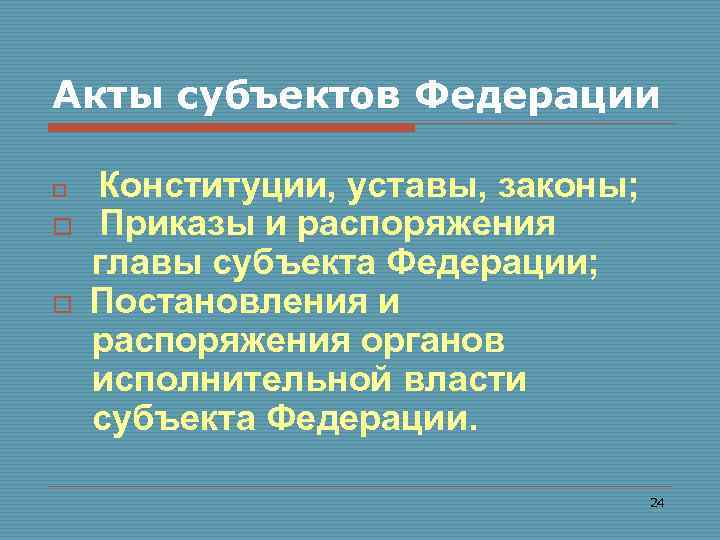 Акты субъектов Федерации

Конституции, уставы, законы;

Приказы и распоряжения главы субъекта Федерации;

Постановления и распоряжения органов исполнительной власти субъекта Федерации.

24